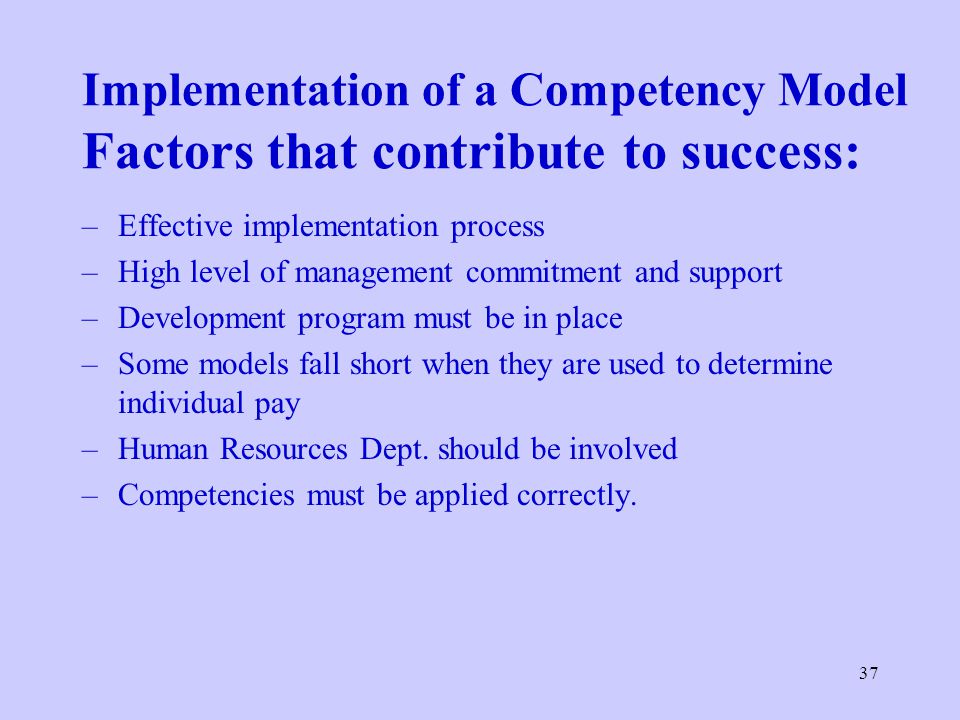 Implementation of a Competency Model
Factors that contribute to success:

– Effective implementation process
– High level of management commitment and support
– Development program must be in place
– Some models fall short when they are used to determine individual pay
– Human Resources Dept. should be involved
– Competencies must be applied correctly.

37